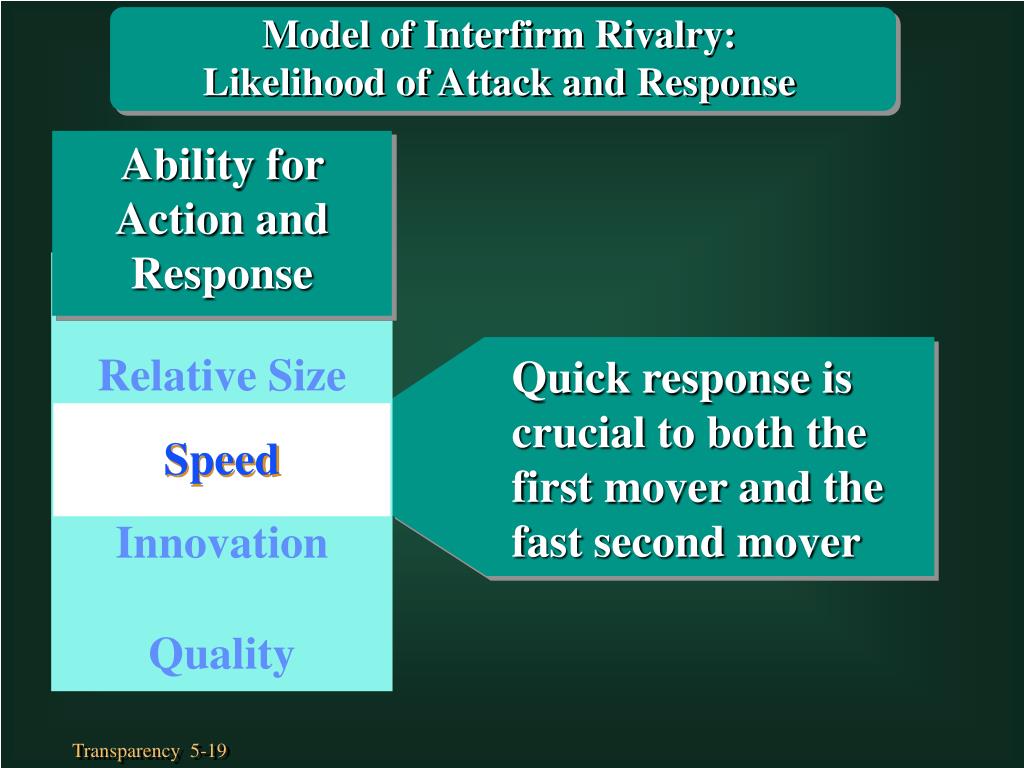 Model of Interfirm Rivalry:
Likelihood of Attack and Response

Ability for Action and Response

Relative Size

Speed

Innovation

Quality

Quick response is crucial to both the first mover and the fast second mover

Transparency 5-19